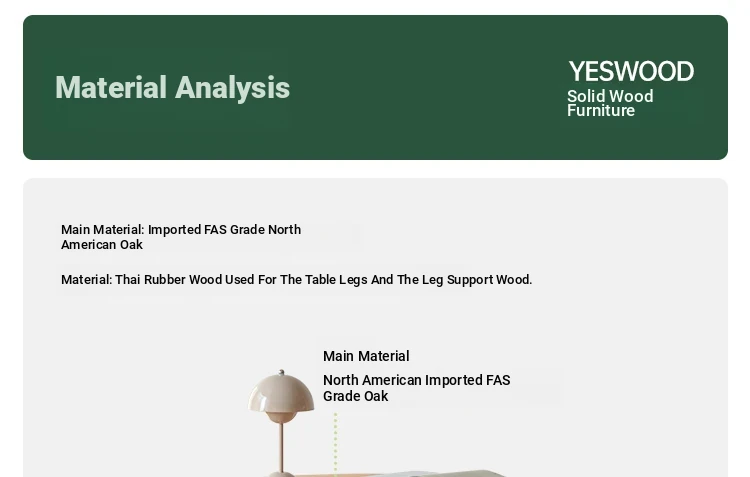 Material Analysis

YESWOOD
Solid Wood Furniture

Main Material: Imported FAS Grade North American Oak

Material: Thai Rubber Wood Used For The Table Legs And The Leg Support Wood.

Main Material

North American Imported FAS Grade Oak